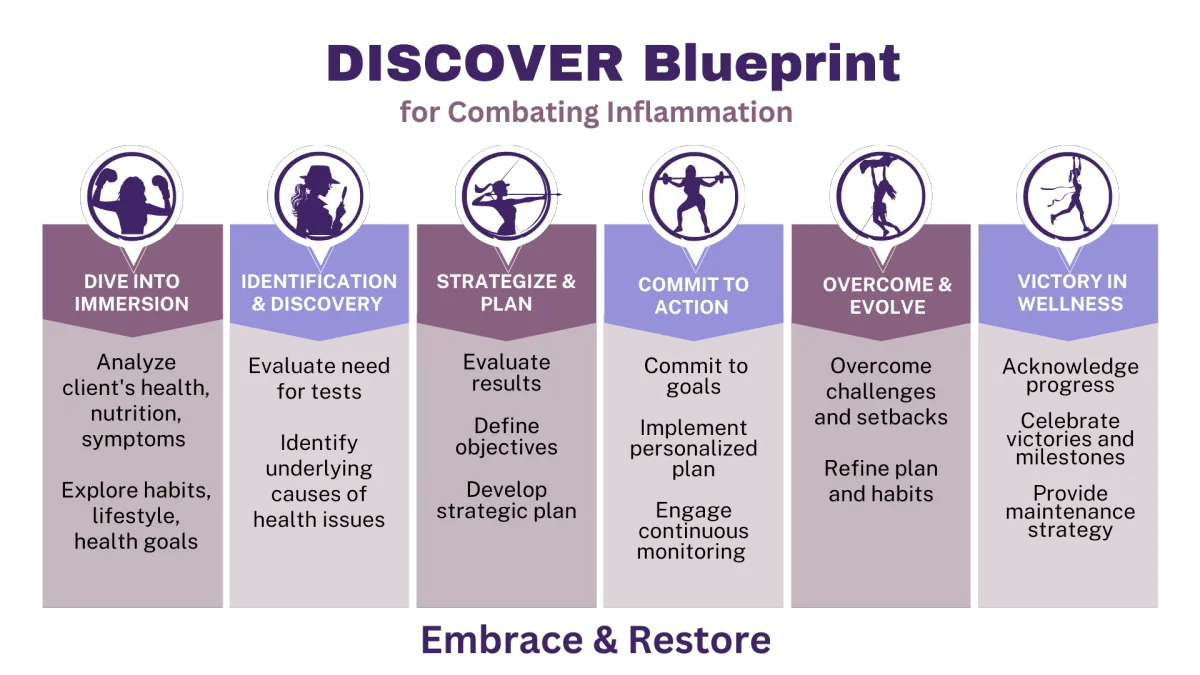 DISCOVER Blueprint
for Combating Inflammation

DIVE INTO IMMERSION

Analyze client's health, nutrition, symptoms

Explore habits, lifestyle, health goals

IDENTIFICATION & DISCOVERY

Evaluate need for tests

Identify underlying causes of health issues

STRATEGIZE & PLAN

Evaluate results

Define objectives

Develop strategic plan

COMMIT TO ACTION

Commit to goals

Implement personalized plan

Engage continuous monitoring

OVERCOME & EVOLVE

Overcome challenges and setbacks

Refine plan and habits

VICTORY IN WELLNESS

Acknowledge progress

Celebrate victories and milestones

Provide maintenance strategy

Embrace & Restore